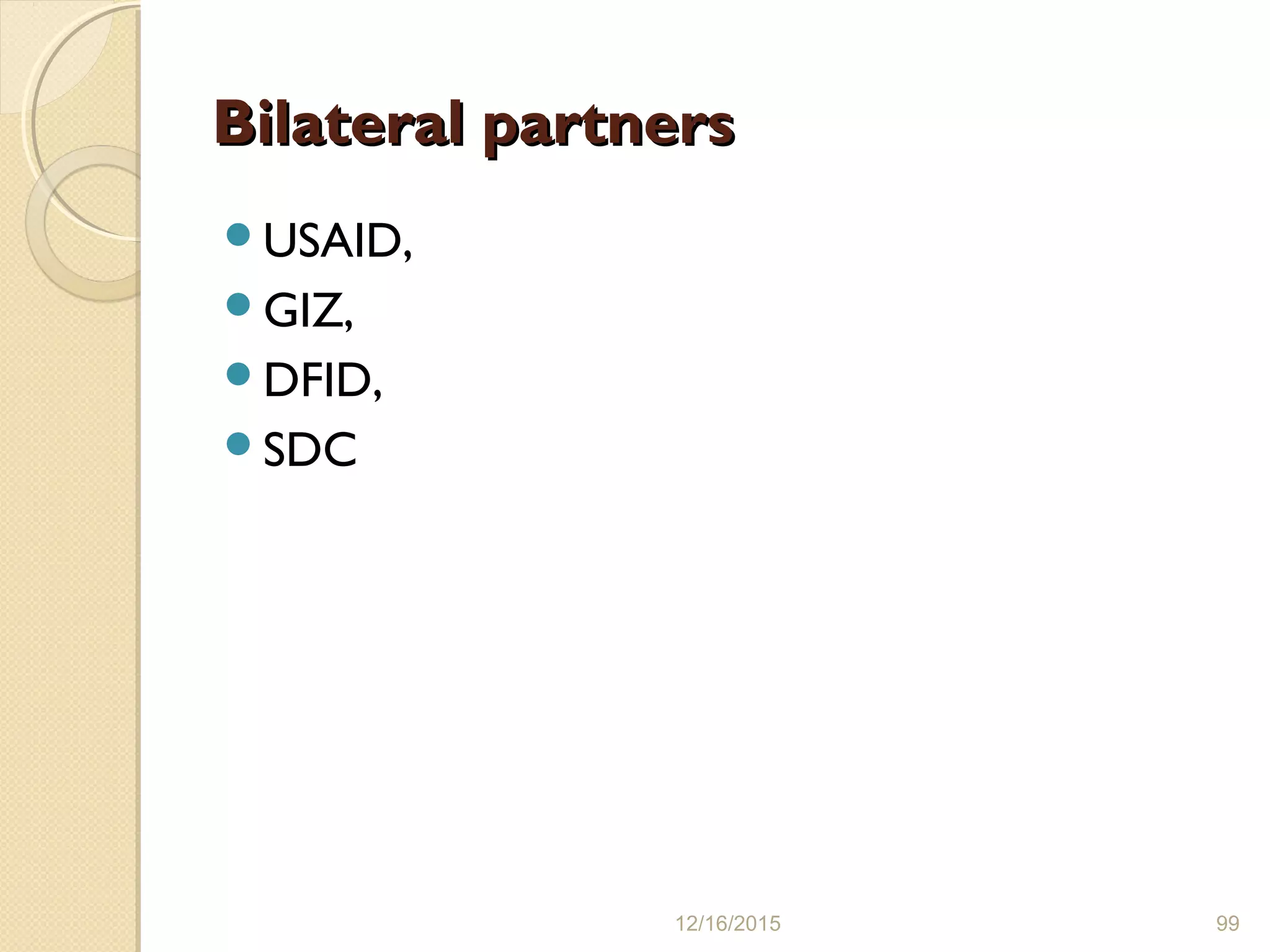 Bilateral partners

- USAID,
- GIZ,
- DFID,
- SDC

12/16/2015

99